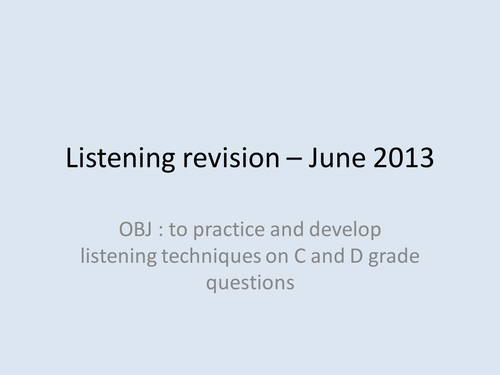 Listening revision – June 2013

OBJ : to practice and develop listening techniques on C and D grade questions